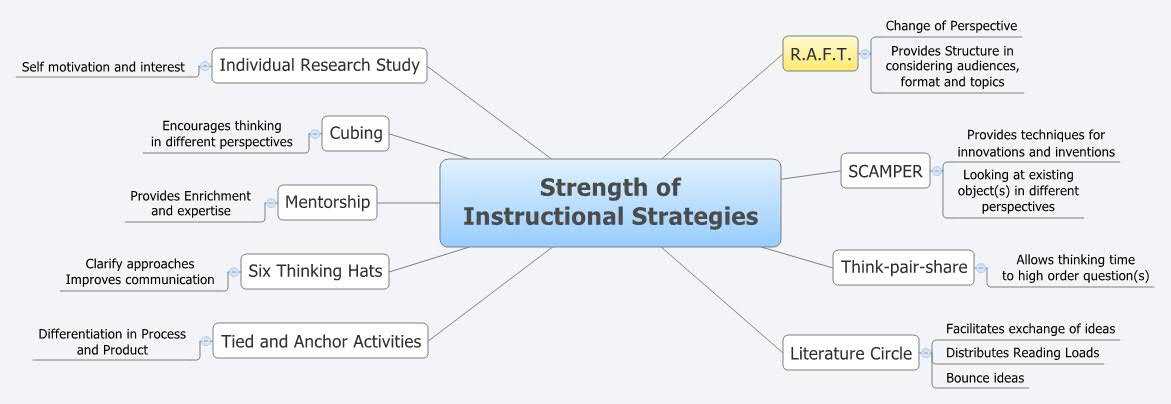 Strength of Instructional Strategies

Individual Research Study
Self motivation and interest

Cubing
Encourages thinking in different perspectives

Mentorship
Provides Enrichment and expertise

Six Thinking Hats
Clarify approaches
Improves communication

Tied and Anchor Activities
Differentiation in Process and Product

R.A.F.T.
Change of Perspective
Provides Structure in considering audiences, format and topics

SCAMPER
Provides techniques for innovations and inventions
Looking at existing object(s) in different perspectives

Think-pair-share
Allows thinking time to high order question(s)

Literature Circle
Facilitates exchange of ideas
Distributes Reading Loads
Bounce ideas